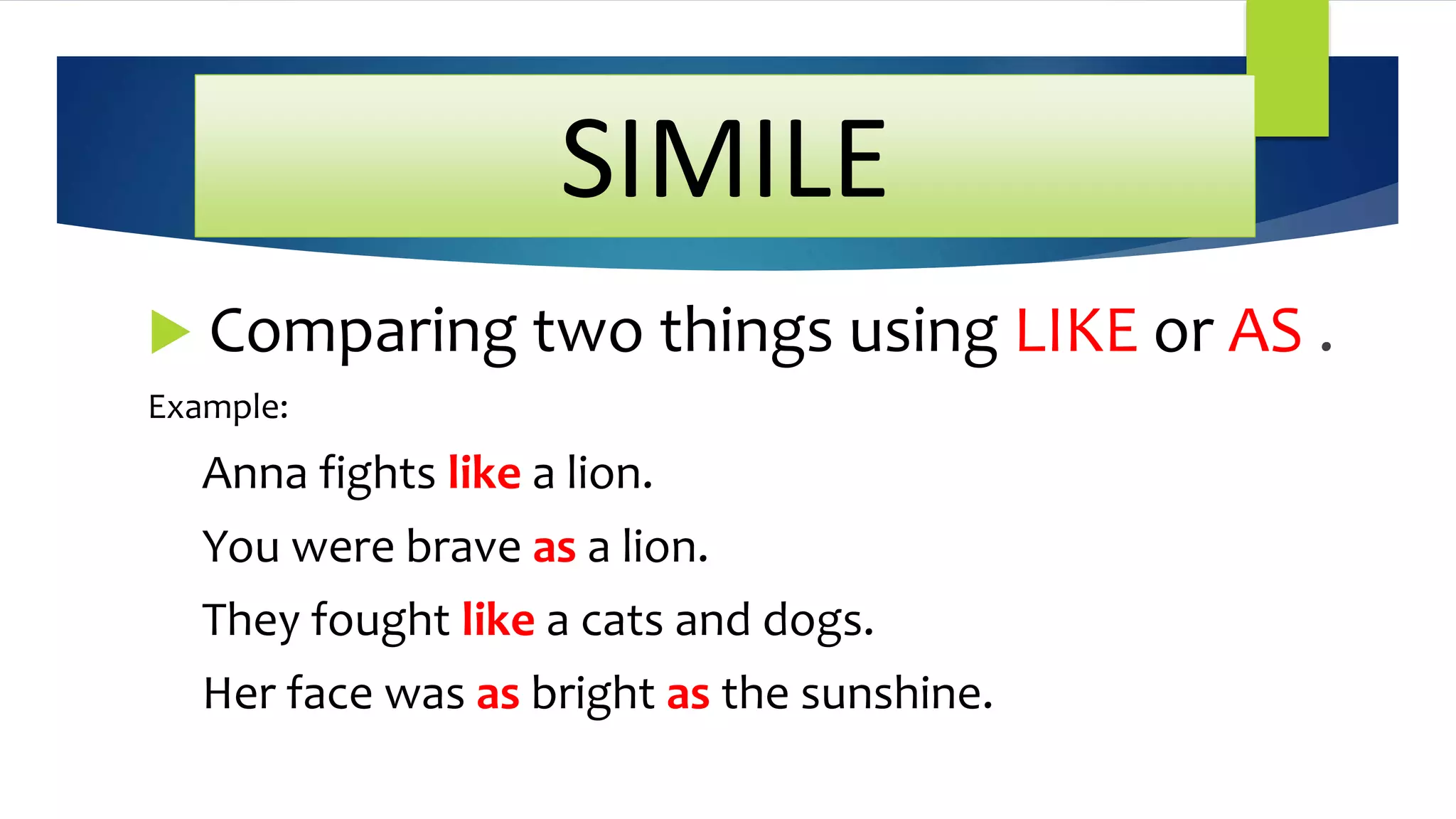 SIMILE

Comparing two things using LIKE or AS .

Example:

Anna fights like a lion.

You were brave as a lion.

They fought like a cats and dogs.

Her face was as bright as the sunshine.